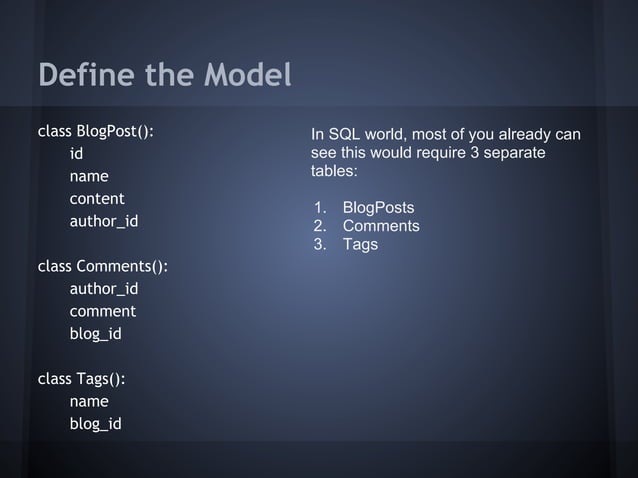 Define the Model

class BlogPost():
id
name
content
author_id

class Comments():
author_id
comment
blog_id

class Tags():
name
blog_id

In SQL world, most of you already can see this would require 3 separate tables:

1. BlogPosts
2. Comments
3. Tags